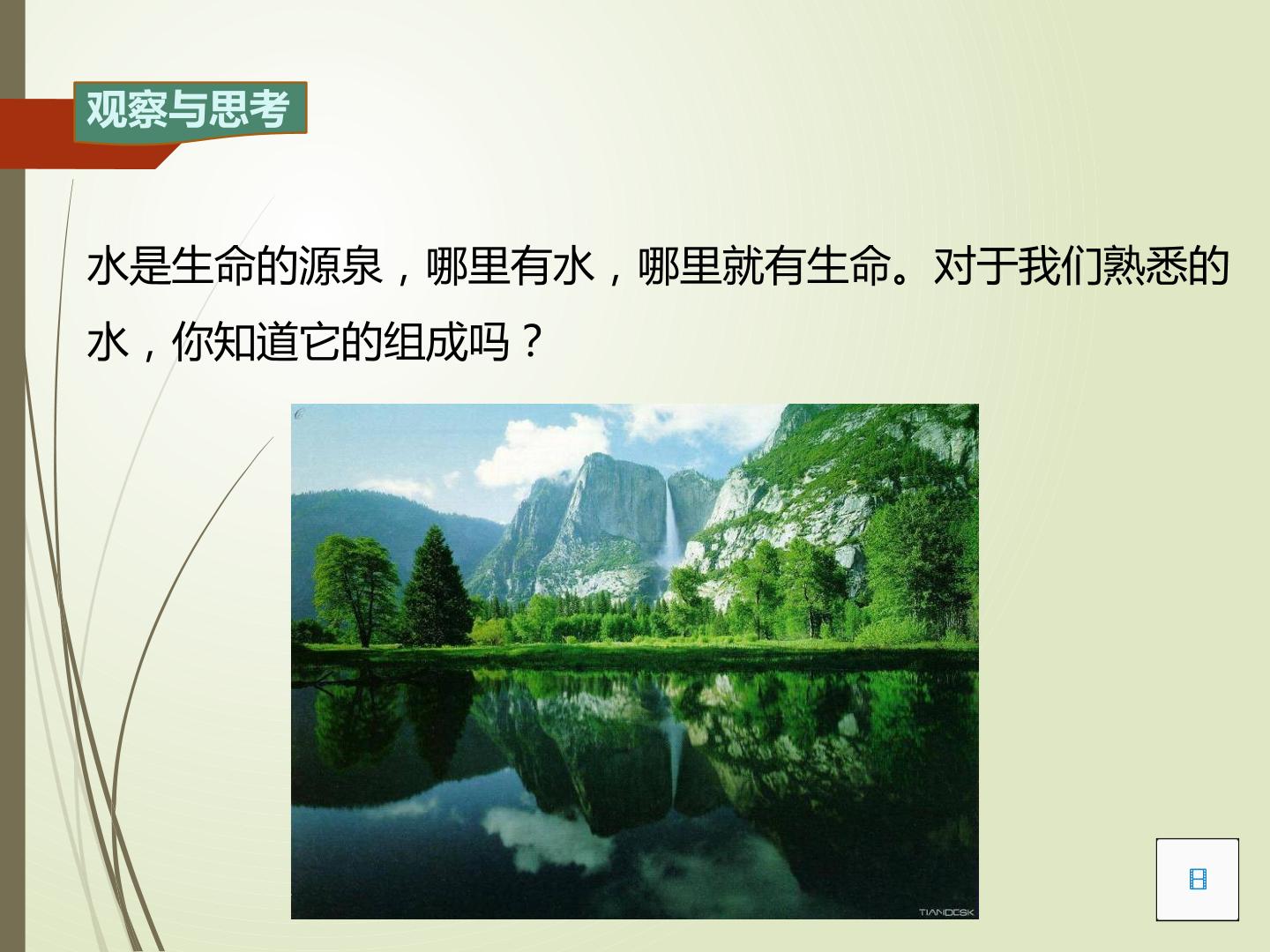 观察与思考

水是生命的源泉，哪里有水，哪里就有生命。对于我们熟悉的水，你知道它的组成吗？